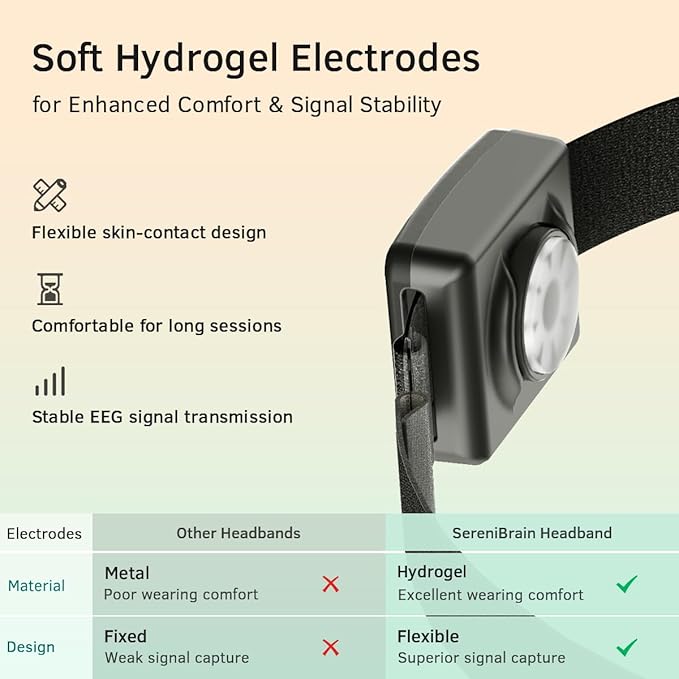 Soft Hydrogel Electrodes

for Enhanced Comfort & Signal Stability

Flexible skin-contact design

Comfortable for long sessions

Stable EEG signal transmission

| Electrodes | Other Headbands | SereniBrain Headband |
|---|---|---|
| Material | Metal Poor wearing comfort ✗ | Hydrogel Excellent wearing comfort ✓ |
| Design | Fixed Weak signal capture ✗ | Flexible Superior signal capture ✓ |